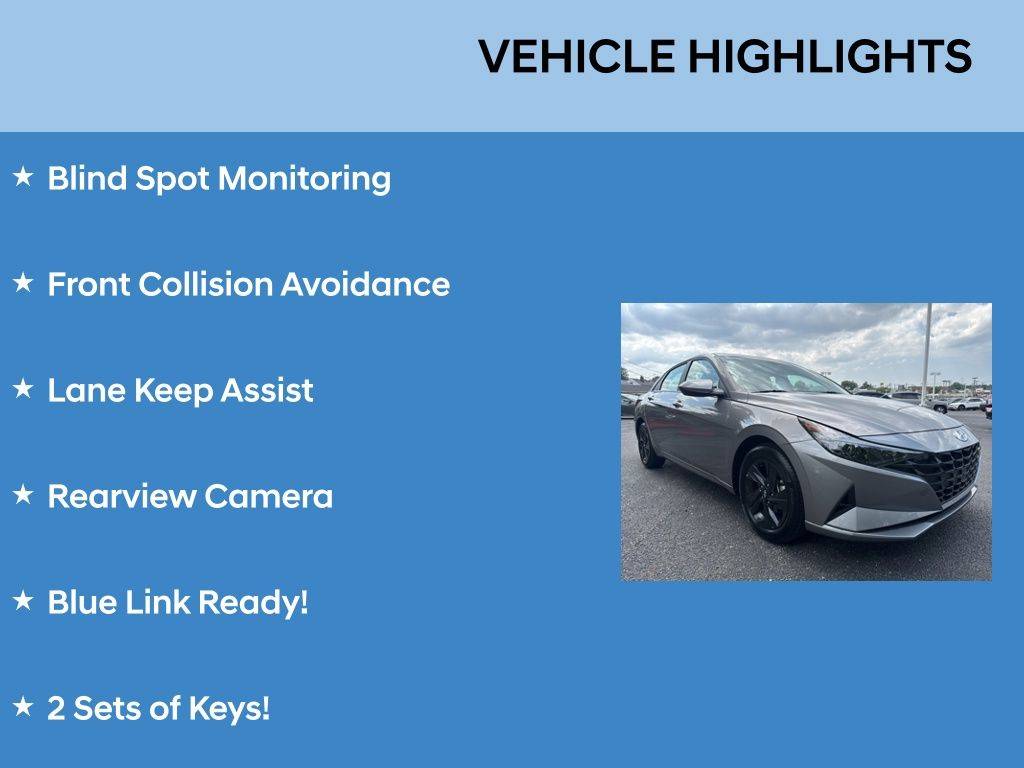 VEHICLE HIGHLIGHTS

★ Blind Spot Monitoring

★ Front Collision Avoidance

★ Lane Keep Assist

★ Rearview Camera

★ Blue Link Ready!

★ 2 Sets of Keys!